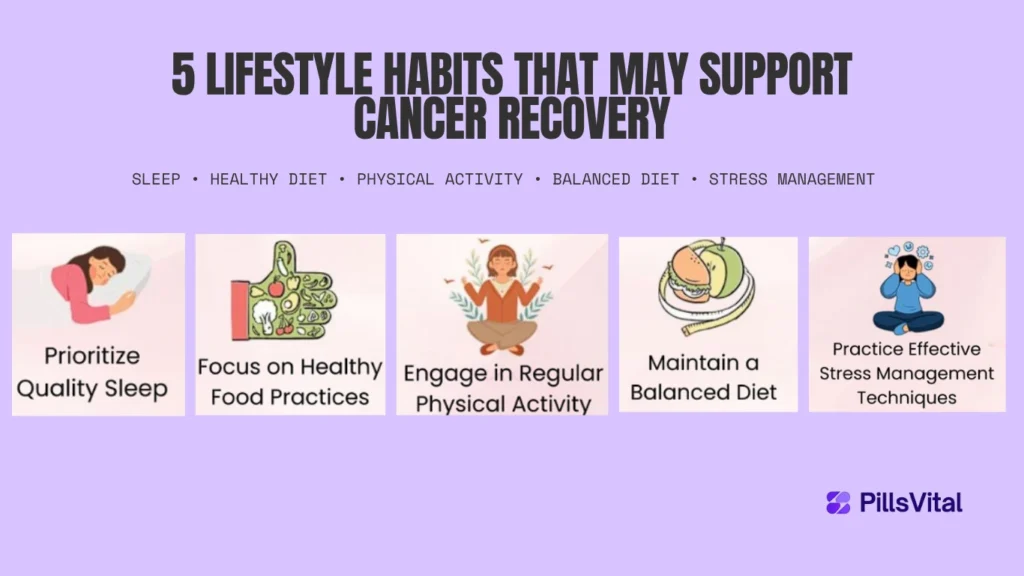 5 LIFESTYLE HABITS THAT MAY SUPPORT CANCER RECOVERY

SLEEP • HEALTHY DIET • PHYSICAL ACTIVITY • BALANCED DIET • STRESS MANAGEMENT

Prioritize Quality Sleep

Focus on Healthy Food Practices

Engage in Regular Physical Activity

Maintain a Balanced Diet

Practice Effective Stress Management Techniques

PillsVital